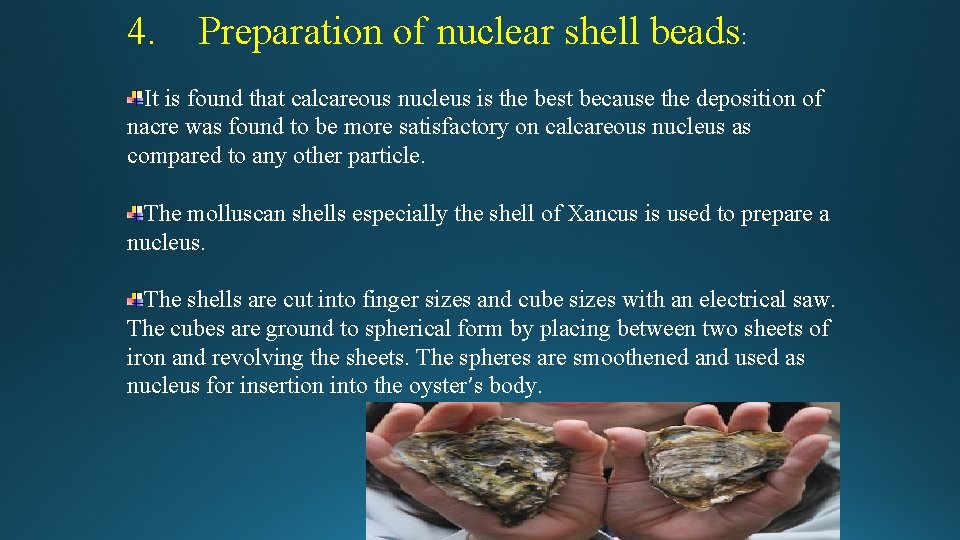 4. Preparation of nuclear shell beads:

It is found that calcareous nucleus is the best because the deposition of nacre was found to be more satisfactory on calcareous nucleus as compared to any other particle.

The molluscan shells especially the shell of Xancus is used to prepare a nucleus.

The shells are cut into finger sizes and cube sizes with an electrical saw. The cubes are ground to spherical form by placing between two sheets of iron and revolving the sheets. The spheres are smoothened and used as nucleus for insertion into the oyster's body.